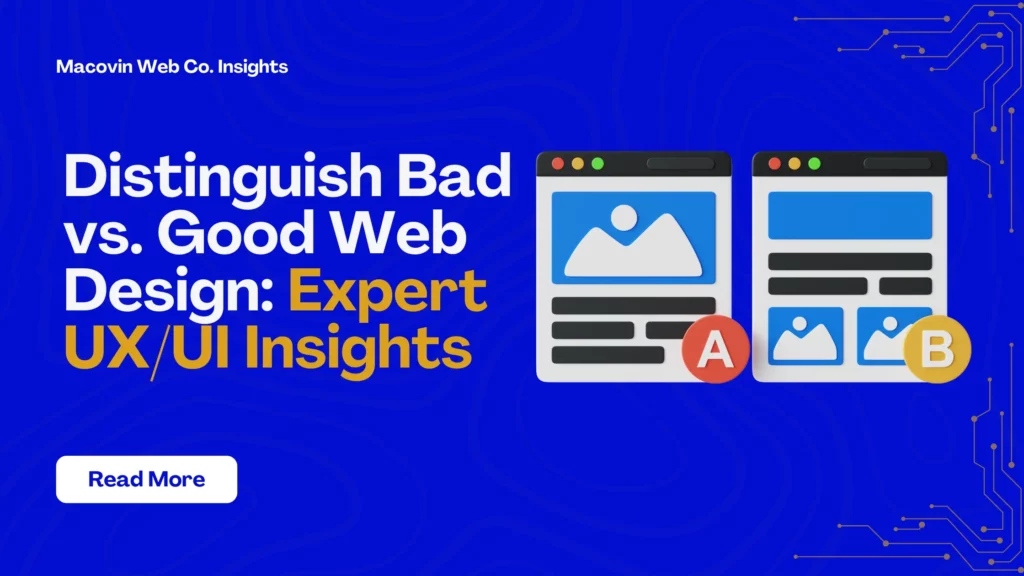 Macovin Web Co. Insights

Distinguish Bad vs. Good Web Design: Expert UX/UI Insights

A

B

Read More